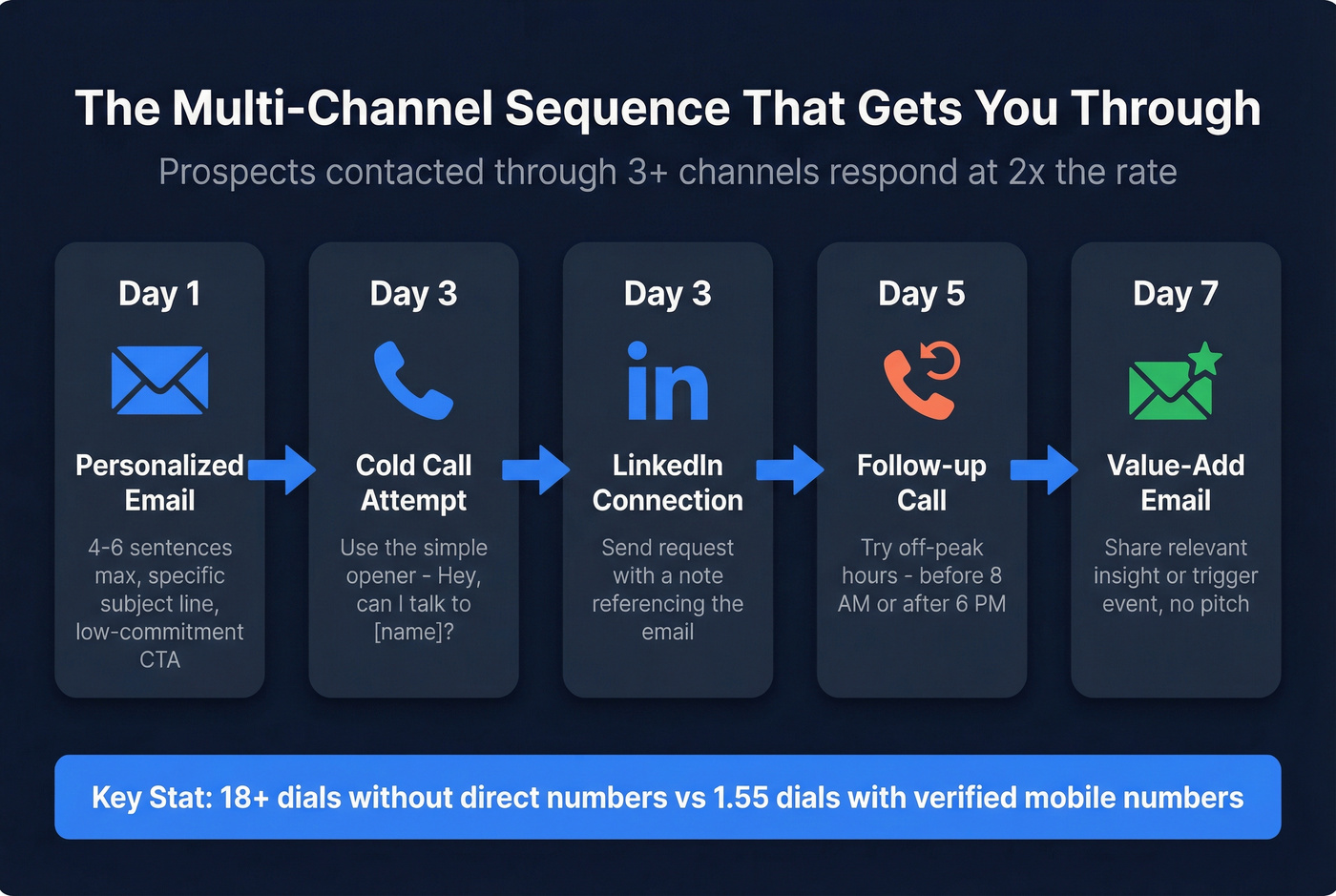 The Multi-Channel Sequence That Gets You Through

Prospects contacted through 3+ channels respond at 2x the rate

Day 1

Personalized Email

4-6 sentences max, specific subject line, low-commitment CTA

Day 3

Cold Call Attempt

Use the simple opener - Hey, can I talk to [name]?

Day 3

in

LinkedIn Connection

Send request with a note referencing the email

Day 5

Follow-up Call

Try off-peak hours - before 8 AM or after 6 PM

Day 7

Value-Add Email

Share relevant insight or trigger event, no pitch

Key Stat: 18+ dials without direct numbers vs 1.55 dials with verified mobile numbers